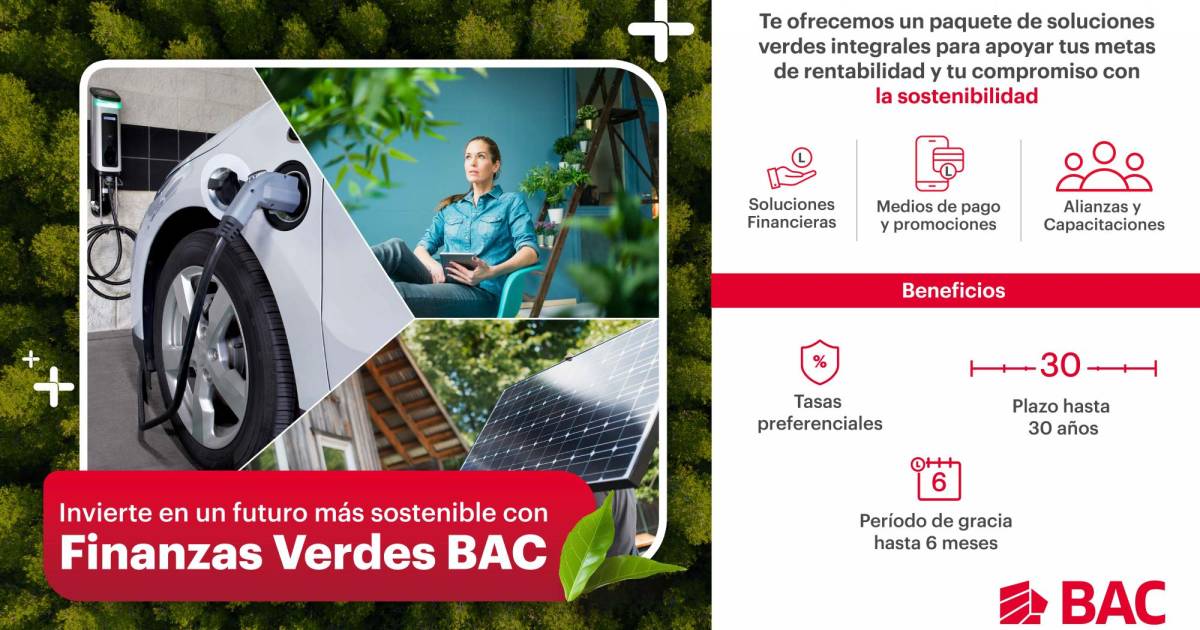 Invierte en un futuro más sostenible con
Finanzas Verdes BAC

Te ofrecemos un paquete de soluciones verdes integrales para apoyar tus metas de rentabilidad y tu compromiso con la sostenibilidad

L
Soluciones Financieras

L
Medios de pago y promociones

Alianzas y Capacitaciones

Beneficios

%
Tasas preferenciales

30
Plazo hasta 30 años

6
Período de gracia hasta 6 meses

BAC